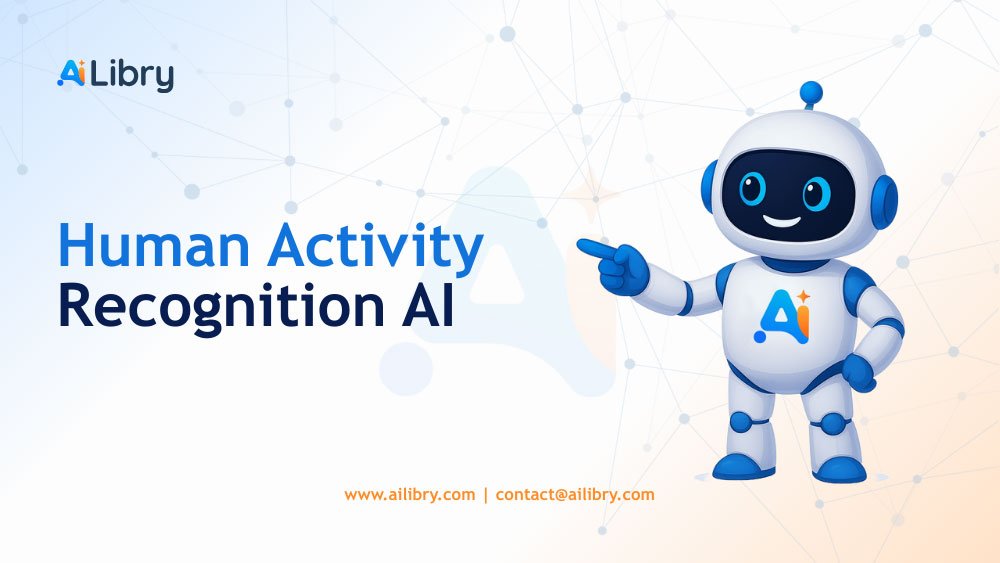 Ai Libry

Human Activity Recognition AI

Ai

www.ailibry.com | contact@ailibry.com